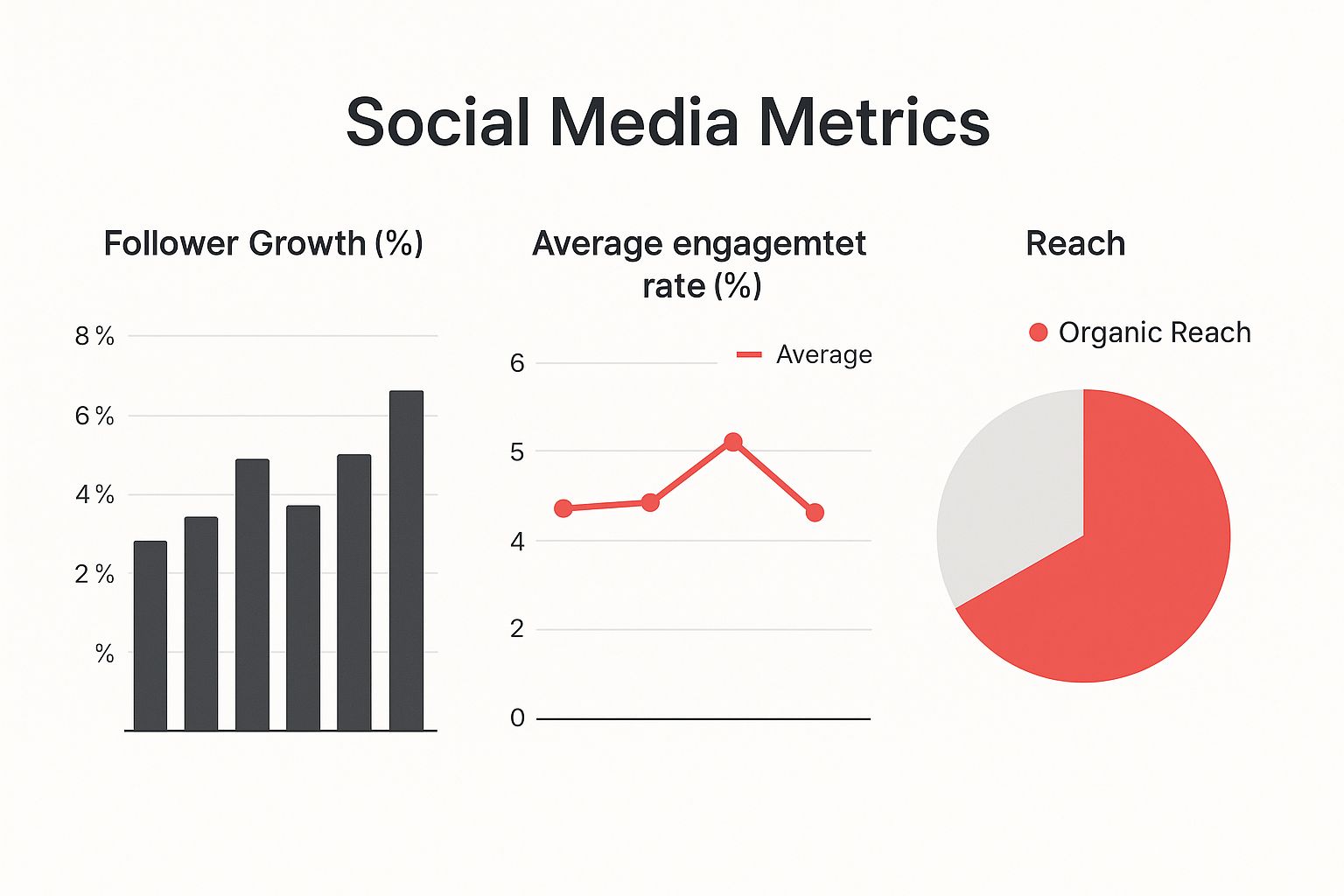 Social Media Metrics

Follower Growth (%)

8 %
6 %
4 %
2 %
%

Average engagemtet rate (%)

Average

6
5
4
2
0

Reach

Organic Reach